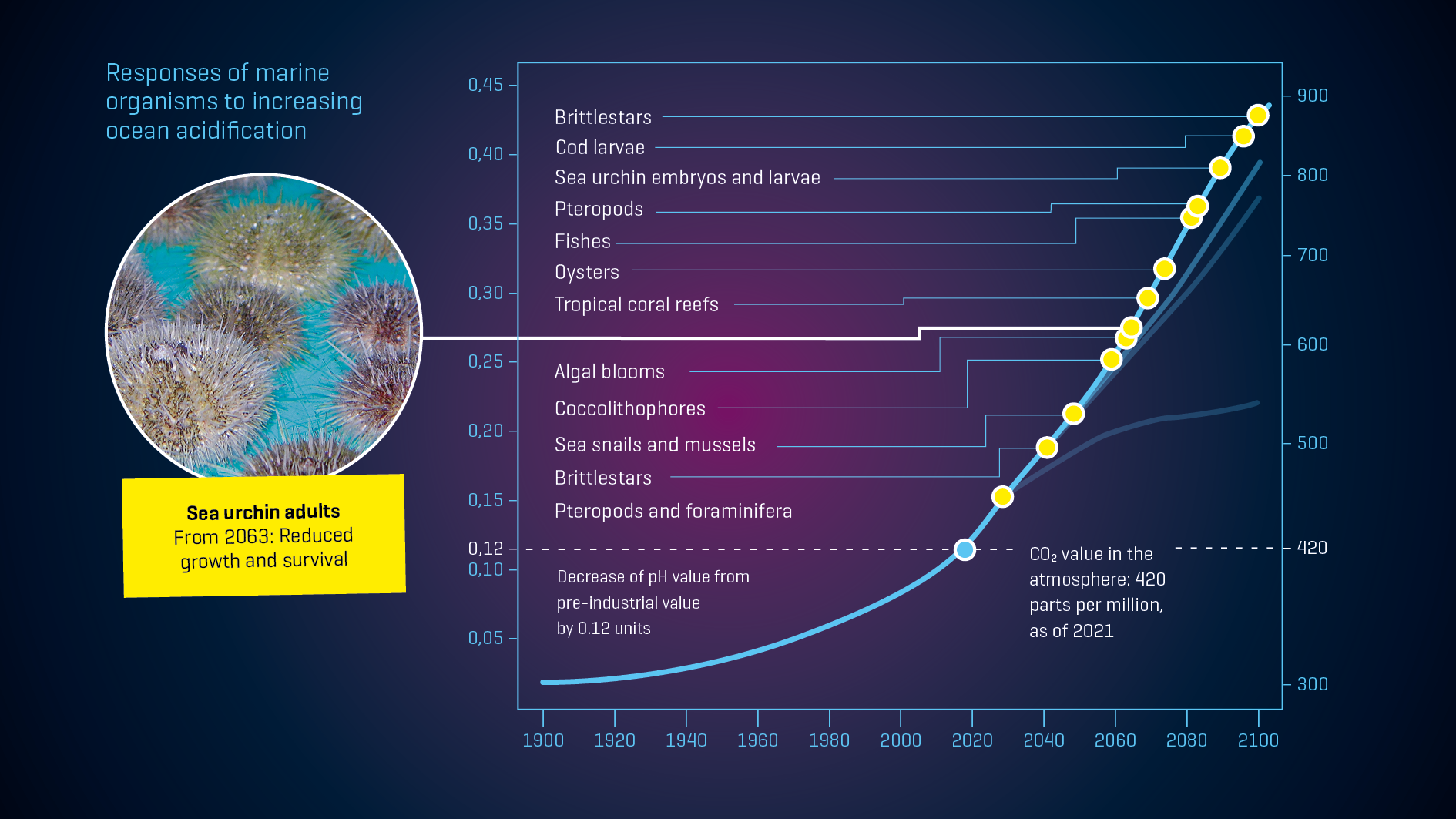 Responses of marine organisms to increasing ocean acidification

Sea urchin adults
From 2063: Reduced growth and survival

0,45
0,40
0,35
0,30
0,25
0,20
0,15
0,12
0,10
0,05

Brittlestars
Cod larvae
Sea urchin embryos and larvae
Pteropods
Fishes
Oysters
Tropical coral reefs
Algal blooms
Coccolithophores
Sea snails and mussels
Brittlestars
Pteropods and foraminifera

Decrease of pH value from pre-industrial value by 0.12 units

$CO_2$ value in the atmosphere: 420 parts per million, as of 2021

900
800
700
600
500
420
300

1900
1920
1940
1960
1980
2000
2020
2040
2060
2080
2100